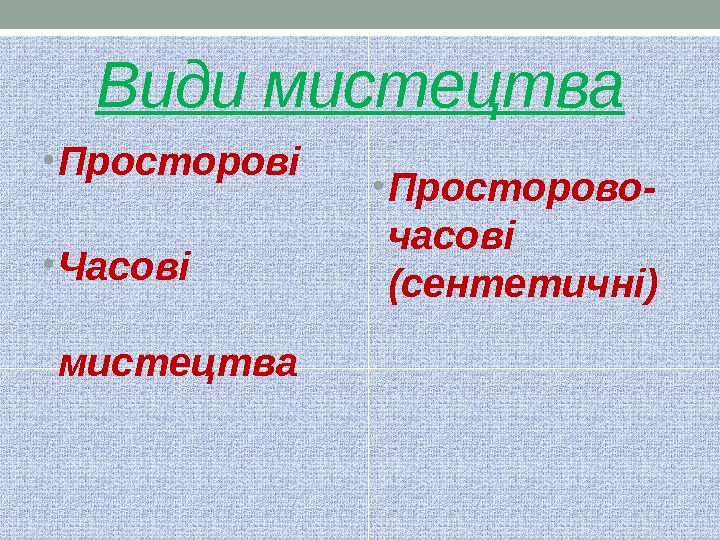 Види мистецтва

• Просторові

• Часові

мистецтва

• Просторово-часові (сентетичні)